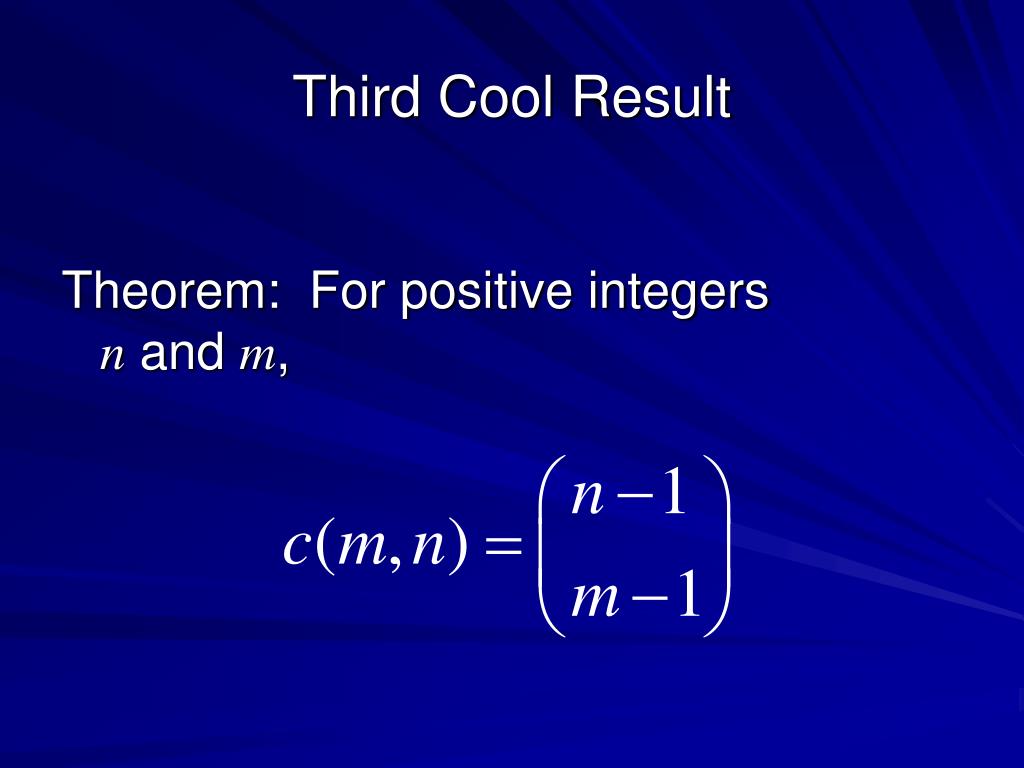 Third Cool Result

Theorem: For positive integers $n$ and $m$,

$c(m,n) = \binom{n-1}{m-1}$